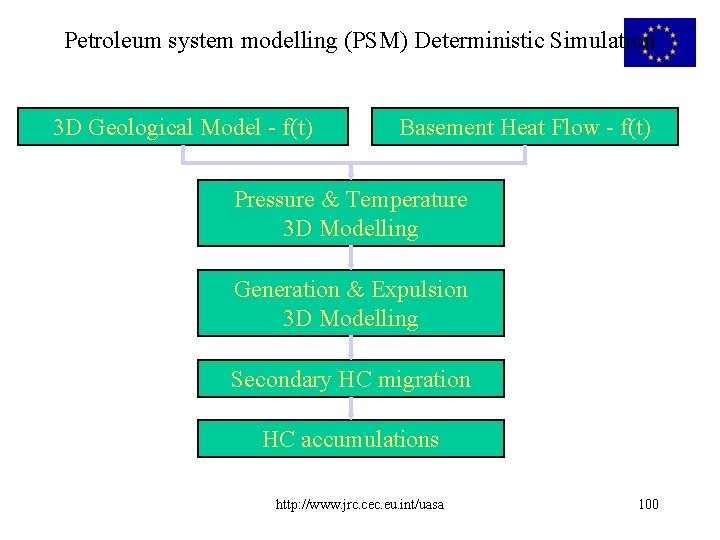 Petroleum system modelling (PSM) Deterministic Simulation

3D Geological Model - f(t)

Basement Heat Flow - f(t)

Pressure & Temperature 3D Modelling

Generation & Expulsion 3D Modelling

Secondary HC migration

HC accumulations

http://www.jrc.cec.eu.int/uasa

100